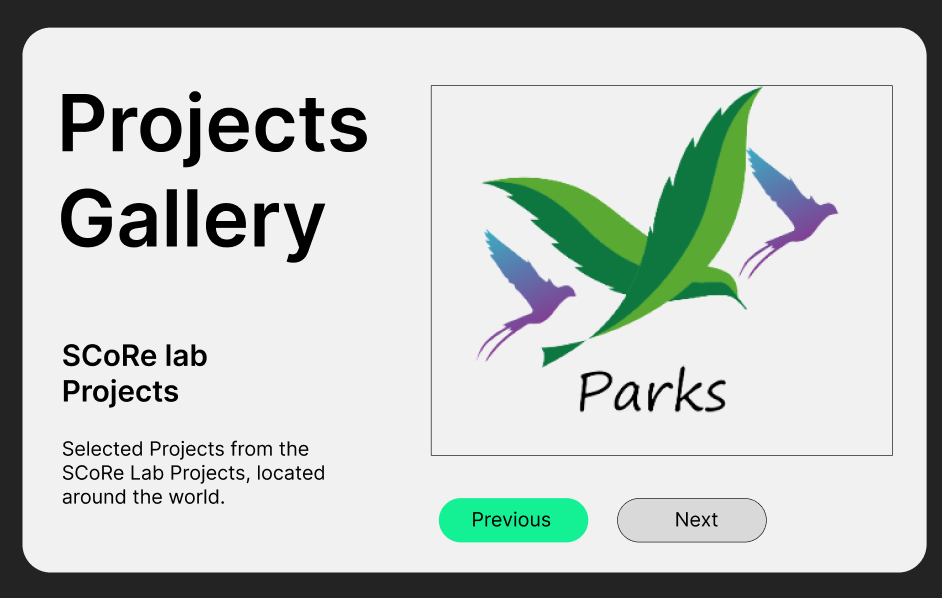 Projects Gallery

SCoRe lab Projects

Selected Projects from the SCoRe Lab Projects, located around the world.

Parks

Previous

Next